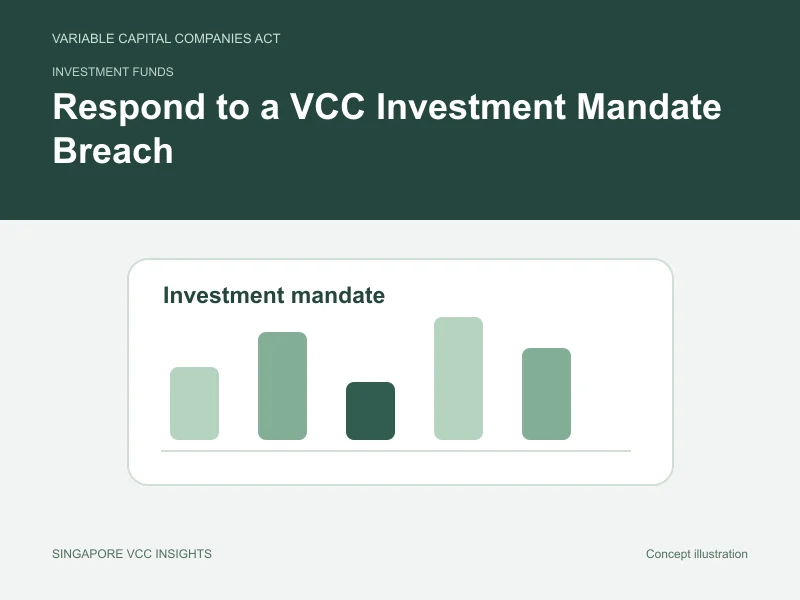 VARIABLE CAPITAL COMPANIES ACT

INVESTMENT FUNDS

Respond to a VCC Investment Mandate Breach

Investment mandate

SINGAPORE VCC INSIGHTS

Concept illustration